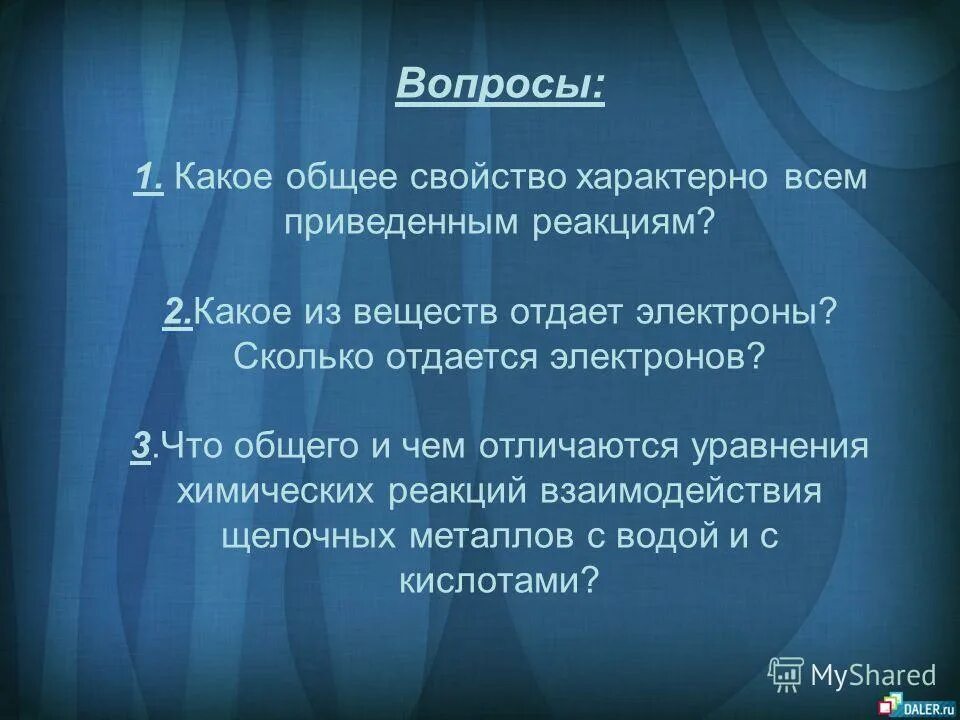 Вопросы:

1. Какое общее свойство характерно всем приведенным реакциям?

2.Какое из веществ отдает электроны? Сколько отдается электронов?

3.Что общего и чем отличаются уравнения химических реакций взаимодействия щелочных металлов с водой и с кислотами?

MyShared

DALER.ru